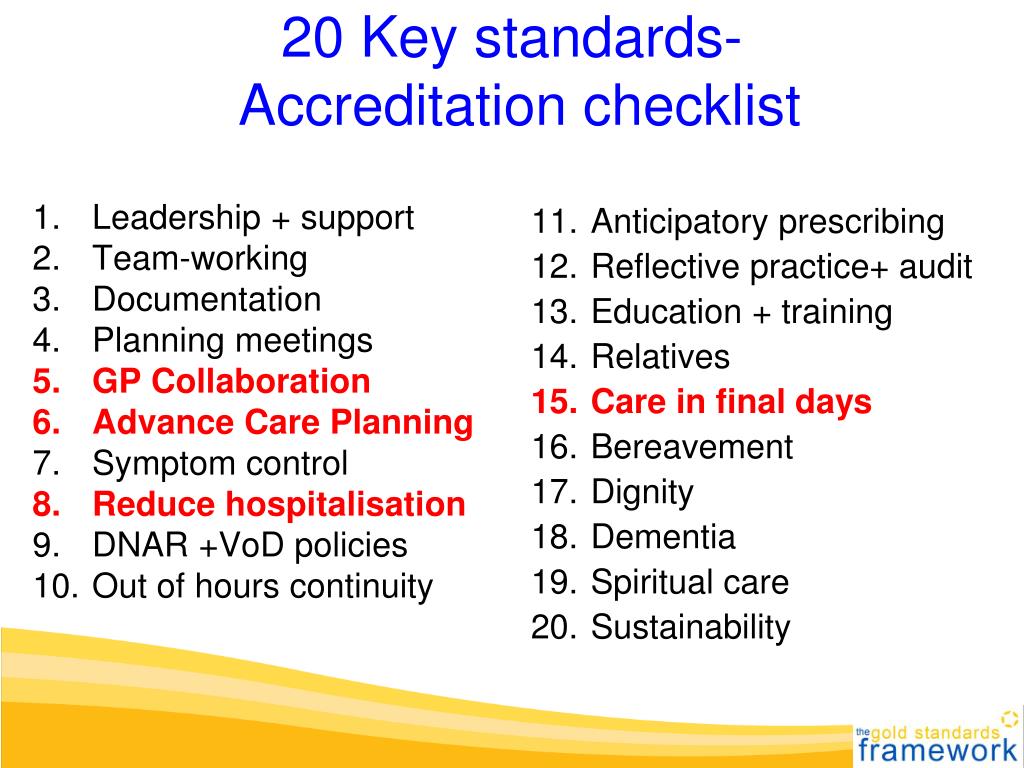 20 Key standards-
Accreditation checklist

1. Leadership + support
2. Team-working
3. Documentation
4. Planning meetings
5. GP Collaboration
6. Advance Care Planning
7. Symptom control
8. Reduce hospitalisation
9. DNAR +VoD policies
10. Out of hours continuity

11. Anticipatory prescribing
12. Reflective practice+ audit
13. Education + training
14. Relatives
15. Care in final days
16. Bereavement
17. Dignity
18. Dementia
19. Spiritual care
20. Sustainability

the gold standards framework